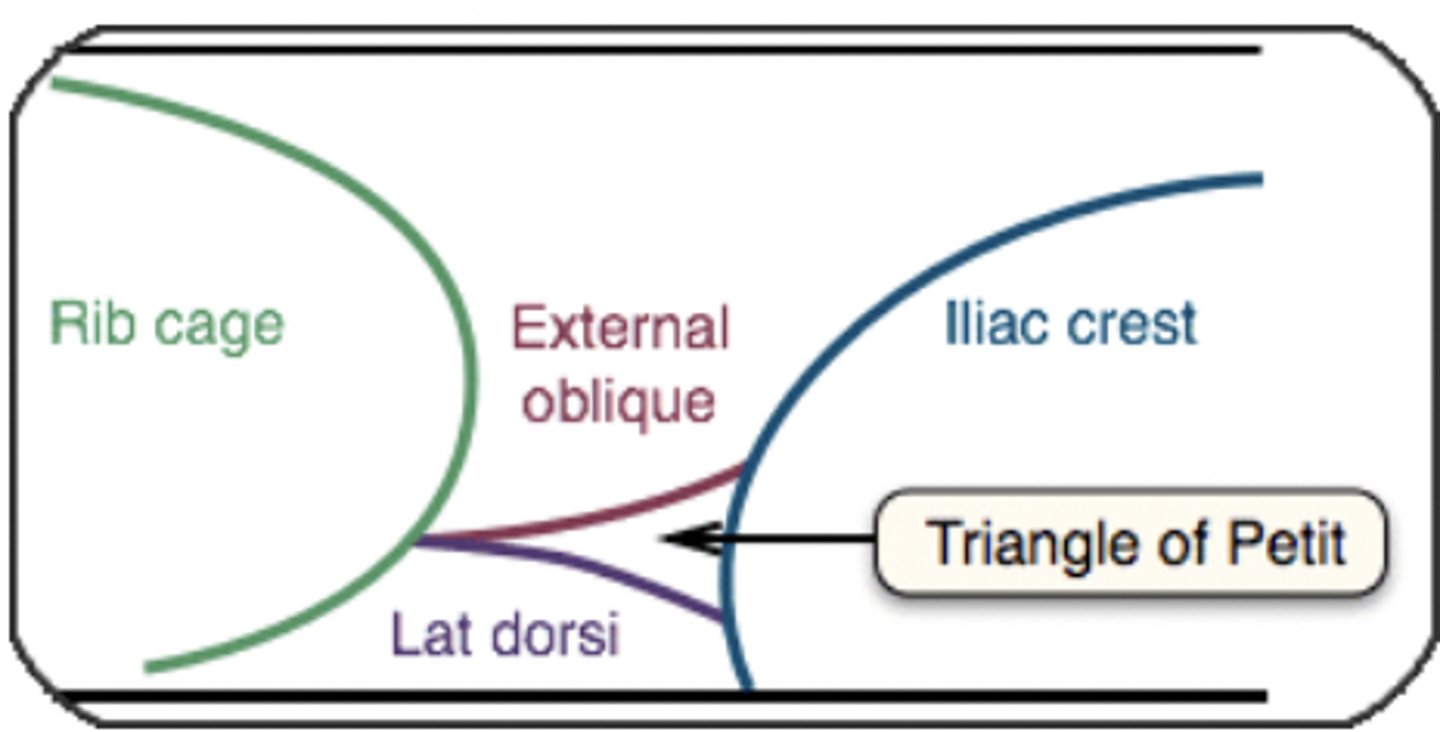 Rib cage

External oblique

Iliac crest

Triangle of Petit

Lat dorsi